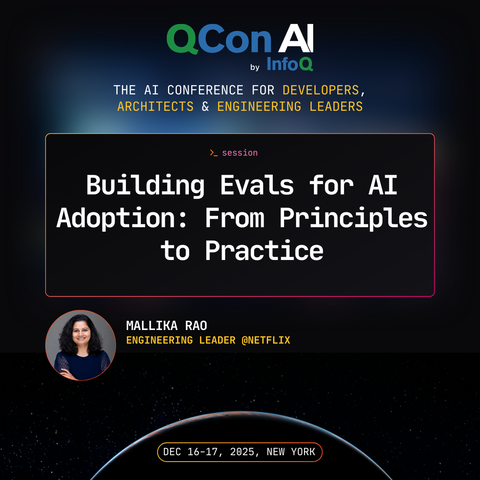 QCon AI
by InfoQ

THE AI CONFERENCE FOR DEVELOPERS, ARCHITECTS & ENGINEERING LEADERS

>_ session

Building Evals for AI Adoption: From Principles to Practice

MALLIKA RAO
ENGINEERING LEADER @NETFLIX

DEC 16-17, 2025, NEW YORK